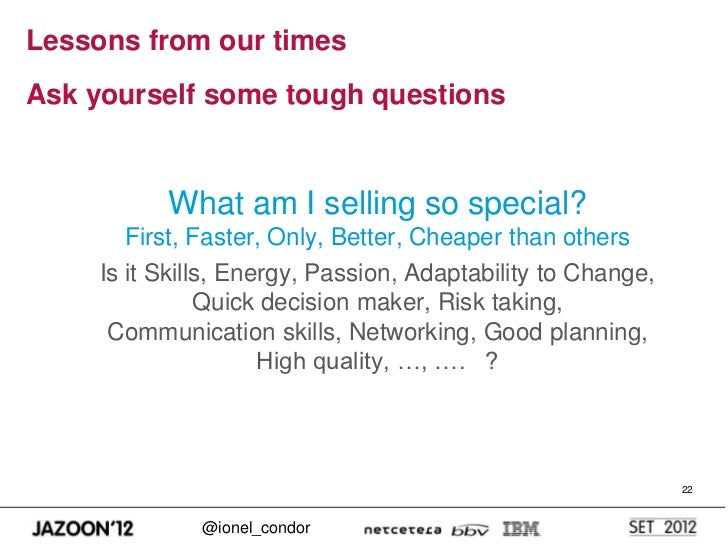 Lessons from our times

Ask yourself some tough questions

What am I selling so special?
First, Faster, Only, Better, Cheaper than others

Is it Skills, Energy, Passion, Adaptability to Change, Quick decision maker, Risk taking, Communication skills, Networking, Good planning, High quality, …, …. ?

22

JAZOON'12 @ionel_condor netcetera bbv IBM SET 2012